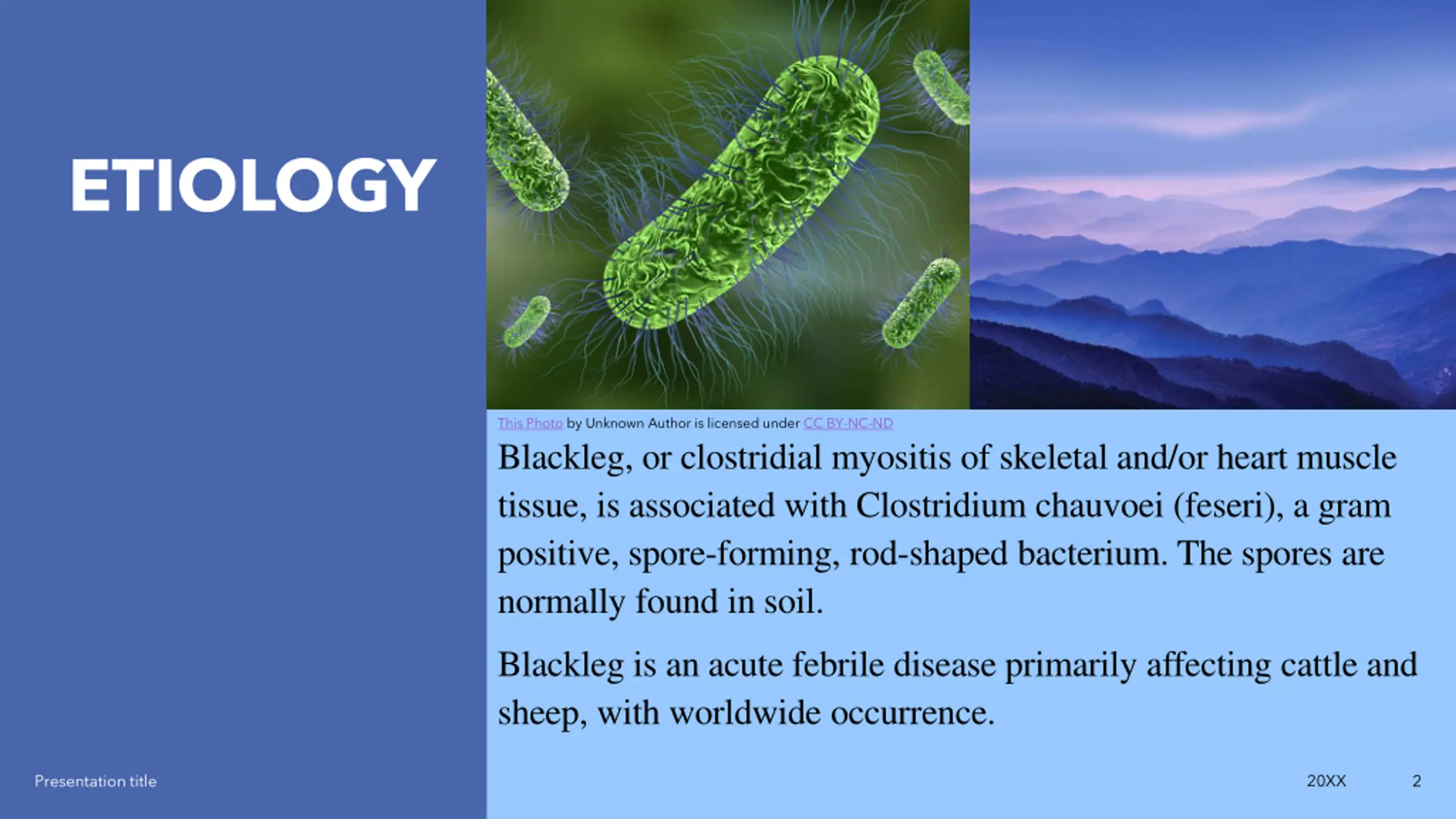 ETIOLOGY

This Photo by Unknown Author is licensed under CC BY-NC-ND

Blackleg, or clostridial myositis of skeletal and/or heart muscle tissue, is associated with Clostridium chauvoei (feseri), a gram positive, spore-forming, rod-shaped bacterium. The spores are normally found in soil.

Blackleg is an acute febrile disease primarily affecting cattle and sheep, with worldwide occurrence.

Presentation title

20XX

2